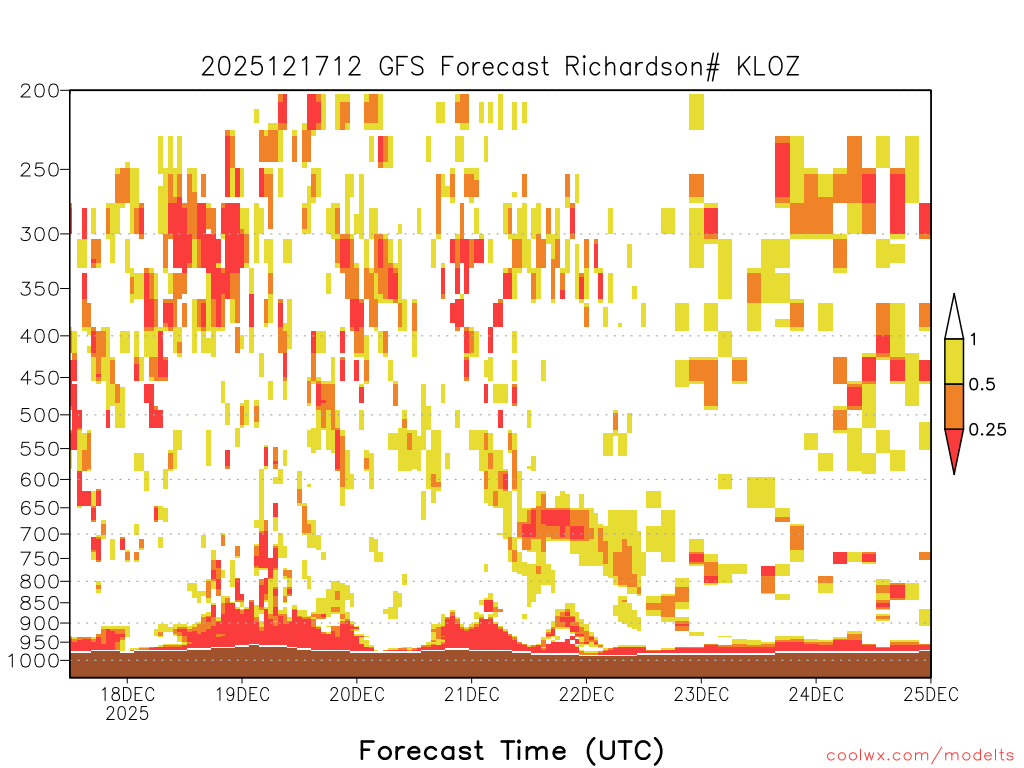 2025121712 GFS Forecast Richardson# KLOZ

200
250
300
350
400
450
500
550
600
650
700
750
800
850
900
950
1000

1
0.5
0.25

18DEC
2025
19DEC
20DEC
21DEC
22DEC
23DEC
24DEC
25DEC

Forecast Time (UTC)

coolwx.com/modelts